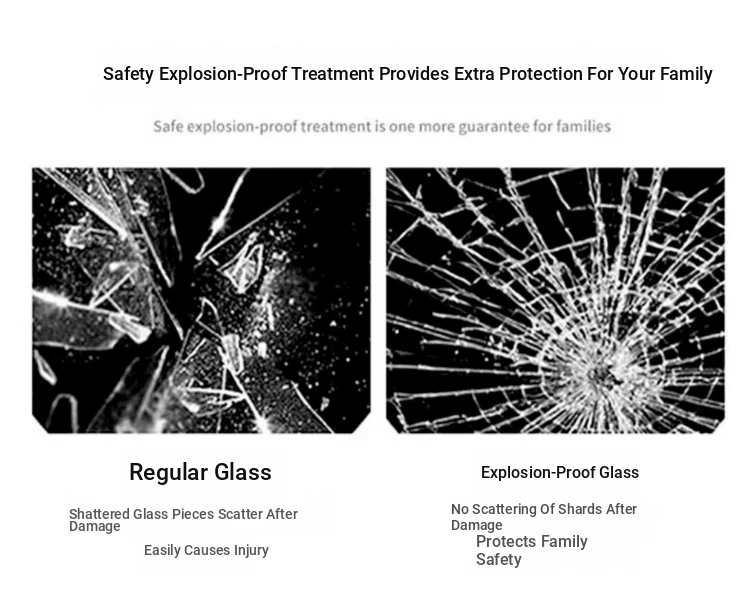 Safety Explosion-Proof Treatment Provides Extra Protection For Your Family

Safe explosion-proof treatment is one more guarantee for families

Regular Glass

Shattered Glass Pieces Scatter After Damage

Easily Causes Injury

Explosion-Proof Glass

No Scattering Of Shards After Damage

Protects Family Safety